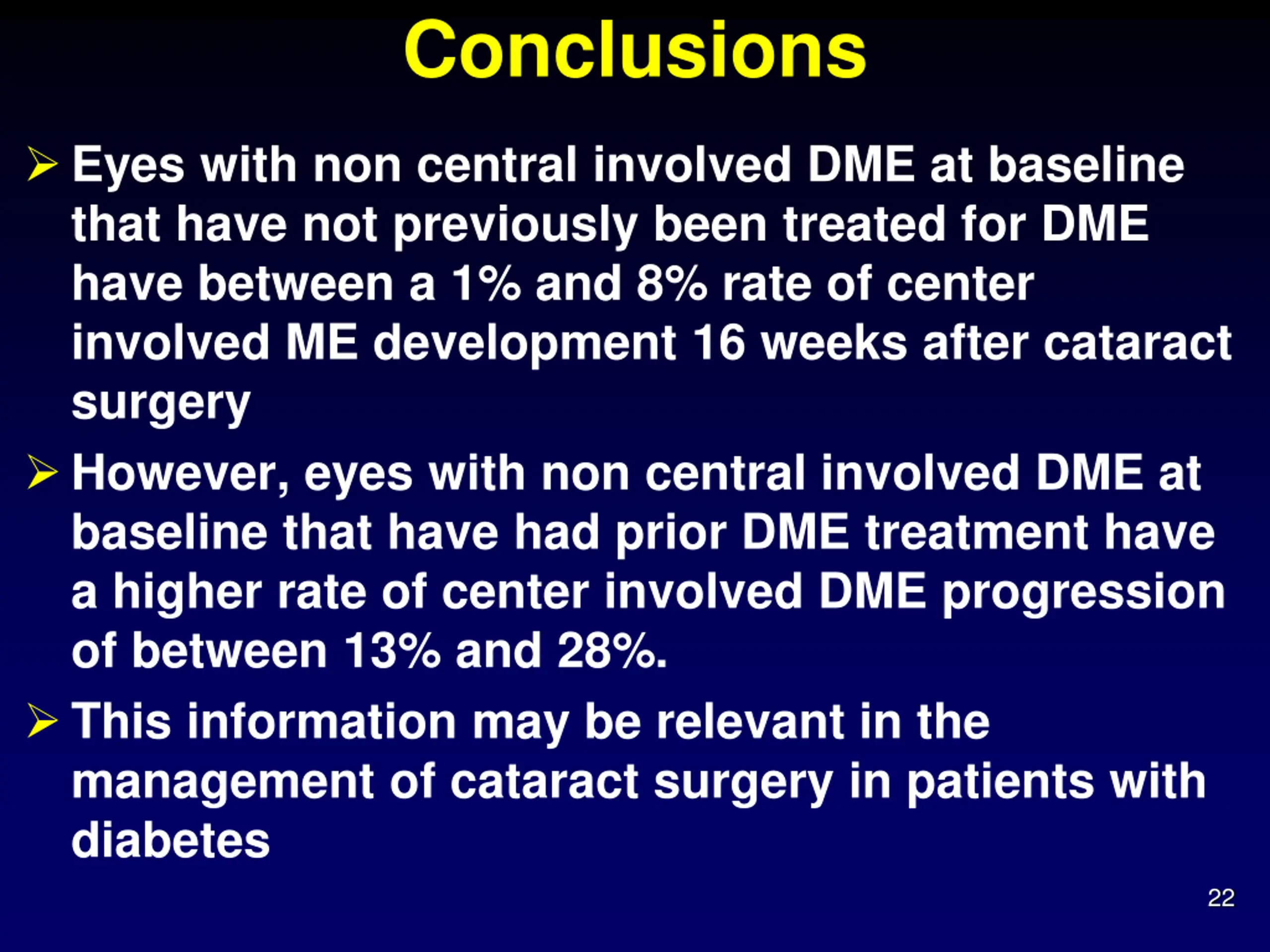 Conclusions

➢ Eyes with non central involved DME at baseline that have not previously been treated for DME have between a 1% and 8% rate of center involved ME development 16 weeks after cataract surgery

➢ However, eyes with non central involved DME at baseline that have had prior DME treatment have a higher rate of center involved DME progression of between 13% and 28%.

➢ This information may be relevant in the management of cataract surgery in patients with diabetes

22